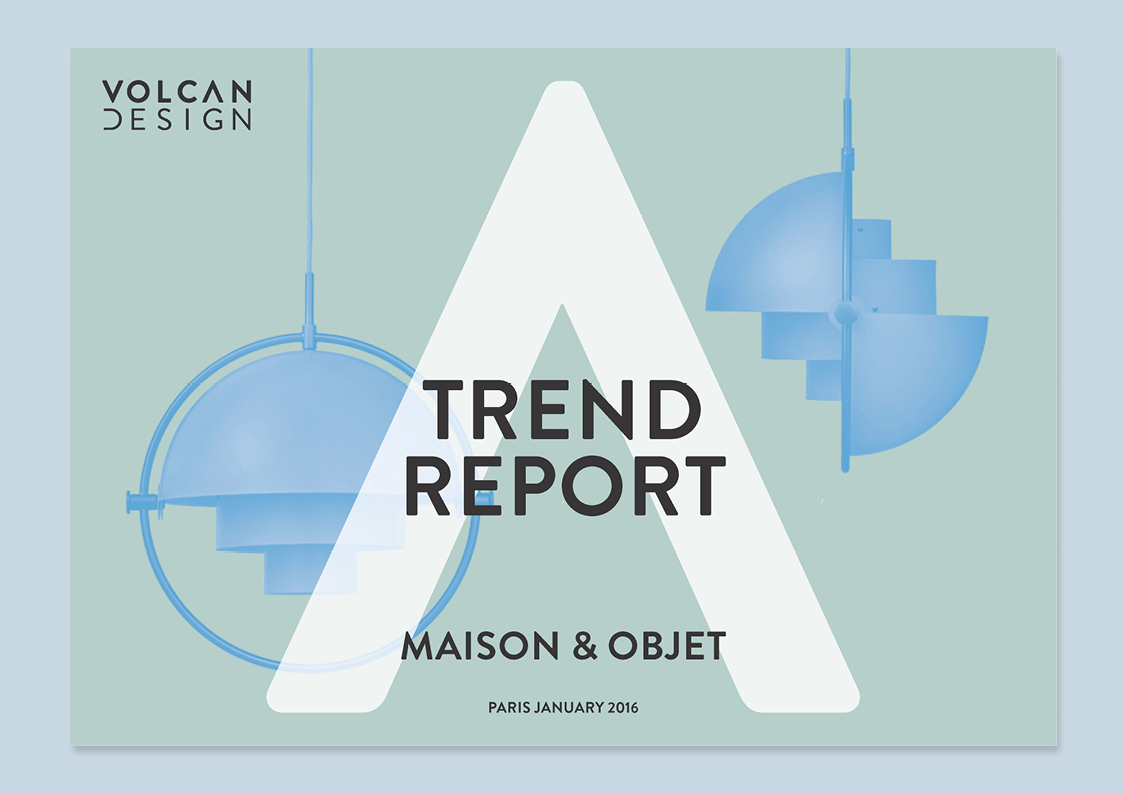 VOLCAN
DESIGN

TREND
REPORT

MAISON & OBJET

PARIS JANUARY 2016